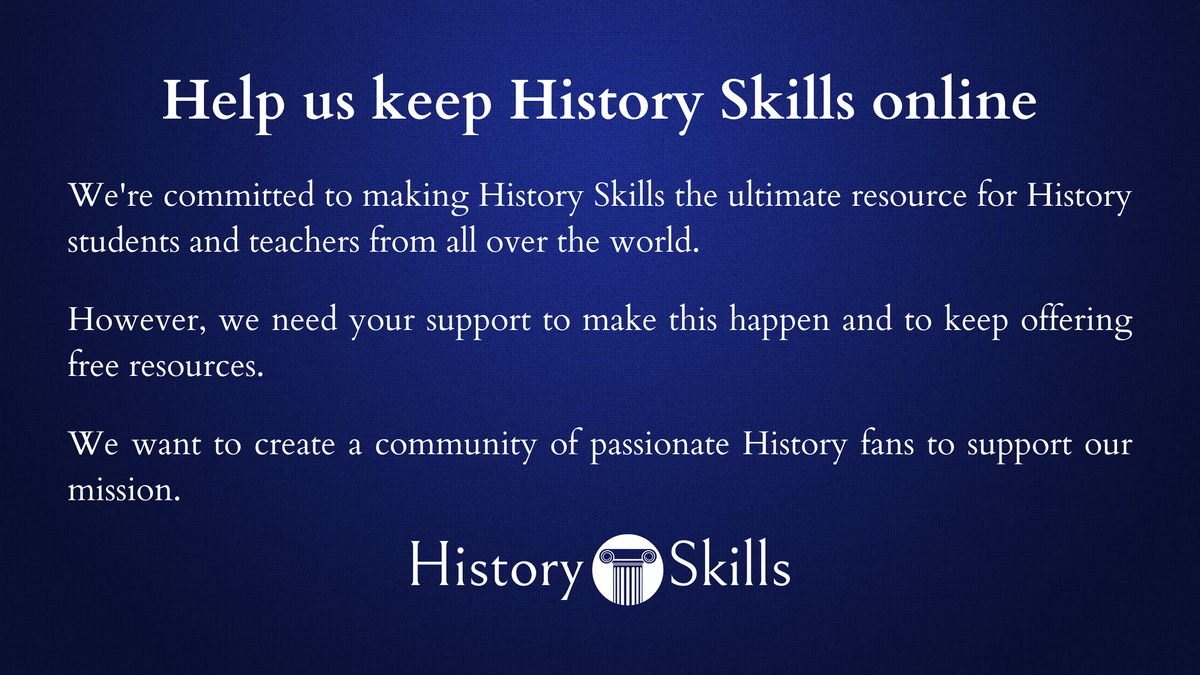 Help us keep History Skills online

We're committed to making History Skills the ultimate resource for History students and teachers from all over the world.

However, we need your support to make this happen and to keep offering free resources.

We want to create a community of passionate History fans to support our mission.

History Skills